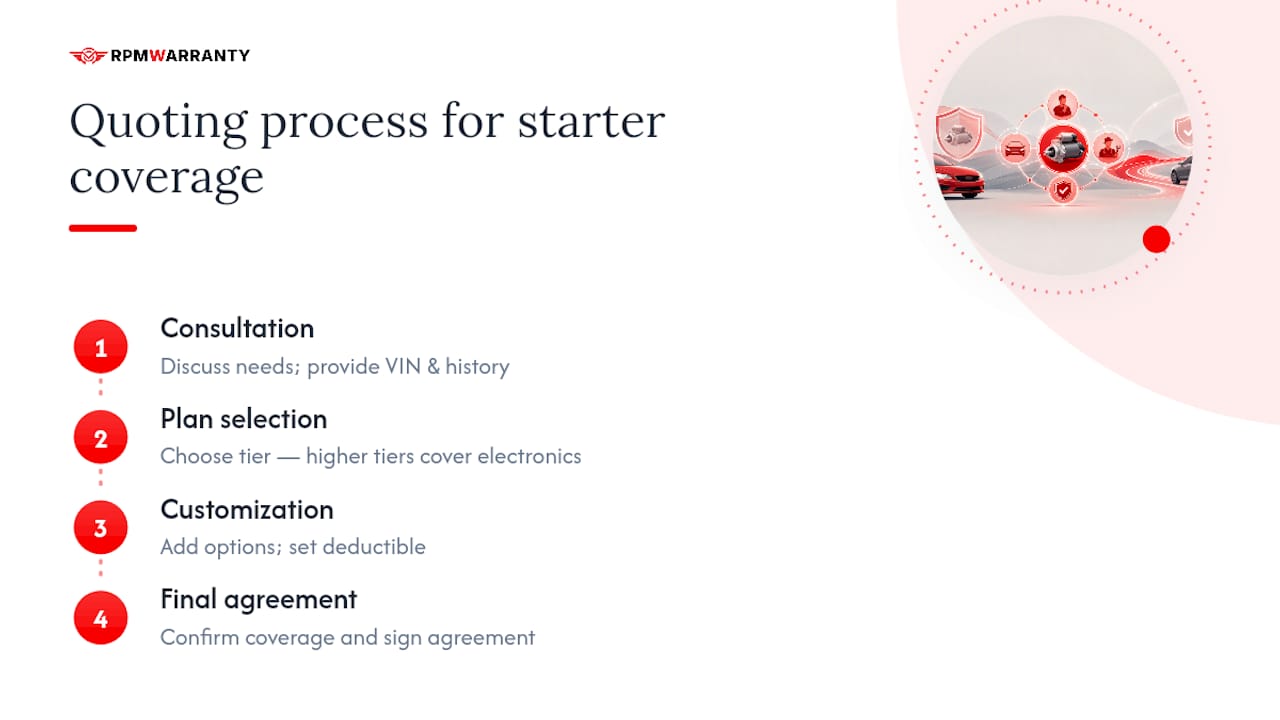 RPMWARRANTY

Quoting process for starter coverage

1
Consultation
Discuss needs; provide VIN & history

2
Plan selection
Choose tier — higher tiers cover electronics

3
Customization
Add options; set deductible

4
Final agreement
Confirm coverage and sign agreement